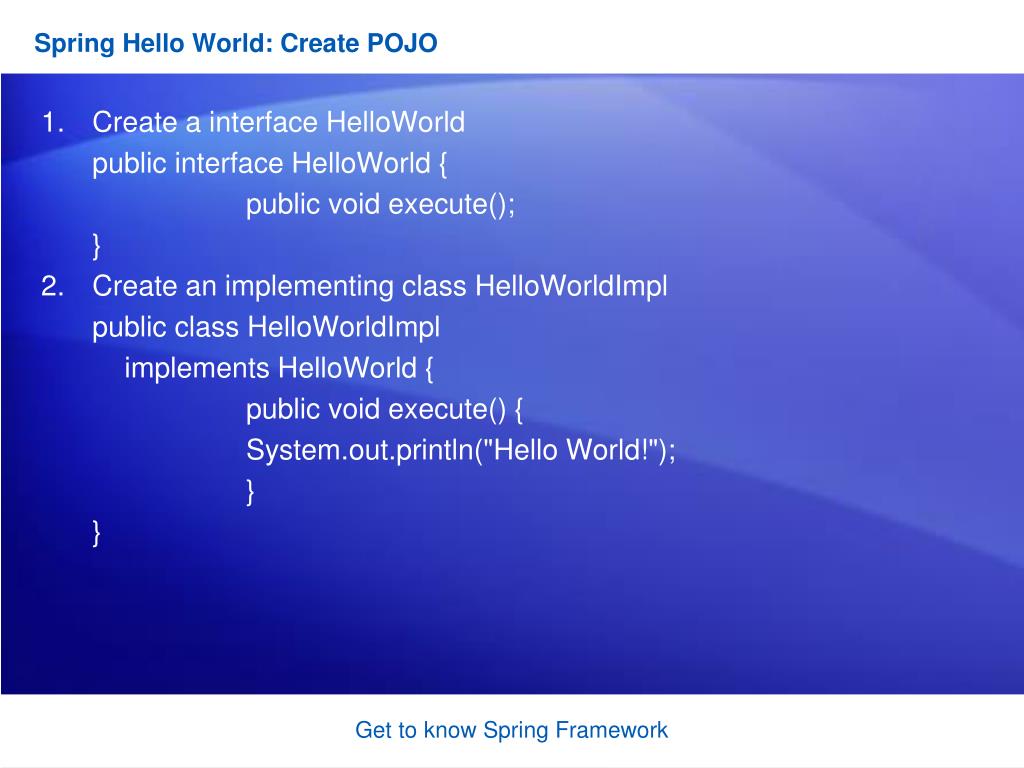 Spring Hello World: Create POJO

1. Create a interface HelloWorld
public interface HelloWorld {
public void execute();
}
2. Create an implementing class HelloWorldImpl
public class HelloWorldImpl
implements HelloWorld {
public void execute() {
System.out.println("Hello World!");
}
}

Get to know Spring Framework